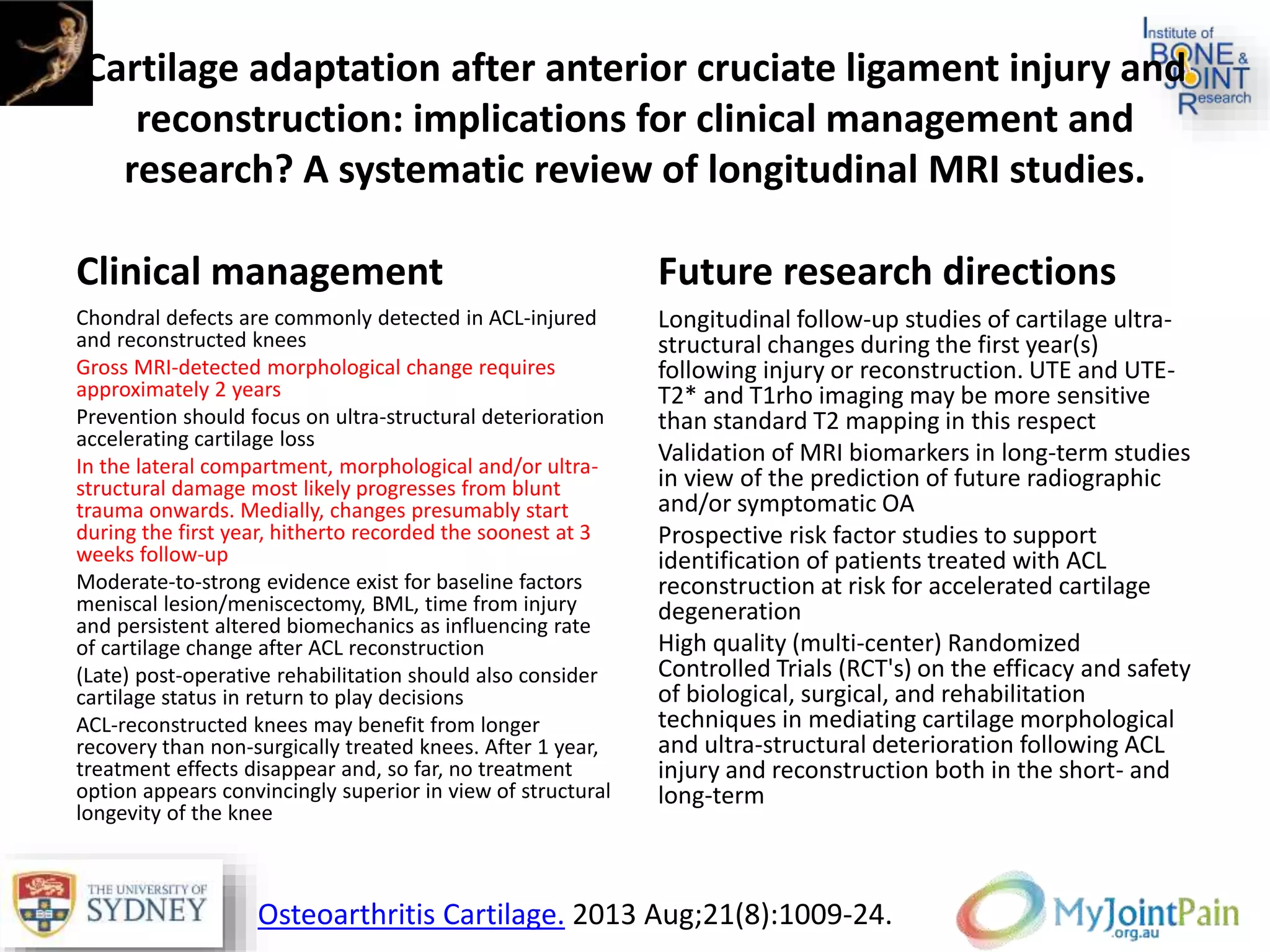 Institute of BONE & JOINT Research

Cartilage adaptation after anterior cruciate ligament injury and reconstruction: implications for clinical management and research? A systematic review of longitudinal MRI studies.

Clinical management

Chondral defects are commonly detected in ACL-injured and reconstructed knees

Gross MRI-detected morphological change requires approximately 2 years

Prevention should focus on ultra-structural deterioration accelerating cartilage loss

In the lateral compartment, morphological and/or ultra-structural damage most likely progresses from blunt trauma onwards. Medially, changes presumably start during the first year, hitherto recorded the soonest at 3 weeks follow-up

Moderate-to-strong evidence exist for baseline factors meniscal lesion/meniscectomy, BML, time from injury and persistent altered biomechanics as influencing rate of cartilage change after ACL reconstruction

(Late) post-operative rehabilitation should also consider cartilage status in return to play decisions

ACL-reconstructed knees may benefit from longer recovery than non-surgically treated knees. After 1 year, treatment effects disappear and, so far, no treatment option appears convincingly superior in view of structural longevity of the knee

Future research directions

Longitudinal follow-up studies of cartilage ultra-structural changes during the first year(s) following injury or reconstruction. UTE and UTE-T2* and T1rho imaging may be more sensitive than standard T2 mapping in this respect

Validation of MRI biomarkers in long-term studies in view of the prediction of future radiographic and/or symptomatic OA

Prospective risk factor studies to support identification of patients treated with ACL reconstruction at risk for accelerated cartilage degeneration

High quality (multi-center) Randomized Controlled Trials (RCT's) on the efficacy and safety of biological, surgical, and rehabilitation techniques in mediating cartilage morphological and ultra-structural deterioration following ACL injury and reconstruction both in the short- and long-term

THE UNIVERSITY OF SYDNEY

Osteoarthritis Cartilage. 2013 Aug;21(8):1009-24.

MyJointPain .org.au